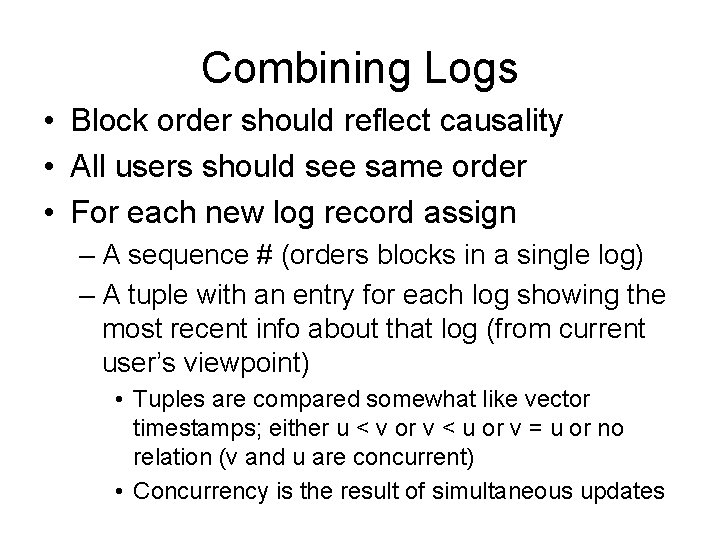 Combining Logs

• Block order should reflect causality
• All users should see same order
• For each new log record assign
– A sequence # (orders blocks in a single log)
– A tuple with an entry for each log showing the most recent info about that log (from current user's viewpoint)
• Tuples are compared somewhat like vector timestamps; either u < v or v < u or v = u or no relation (v and u are concurrent)
• Concurrency is the result of simultaneous updates